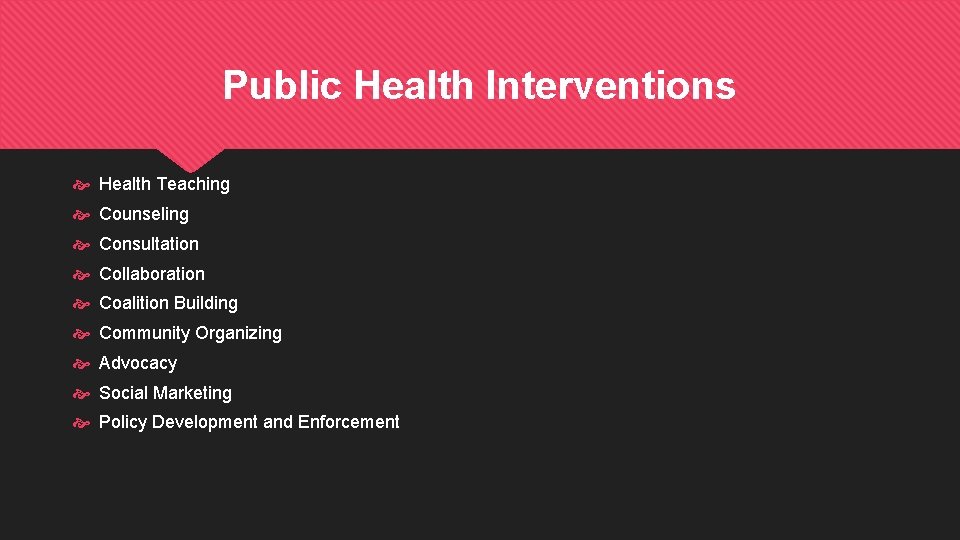 Public Health Interventions

Health Teaching
Counseling
Consultation
Collaboration
Coalition Building
Community Organizing
Advocacy
Social Marketing
Policy Development and Enforcement